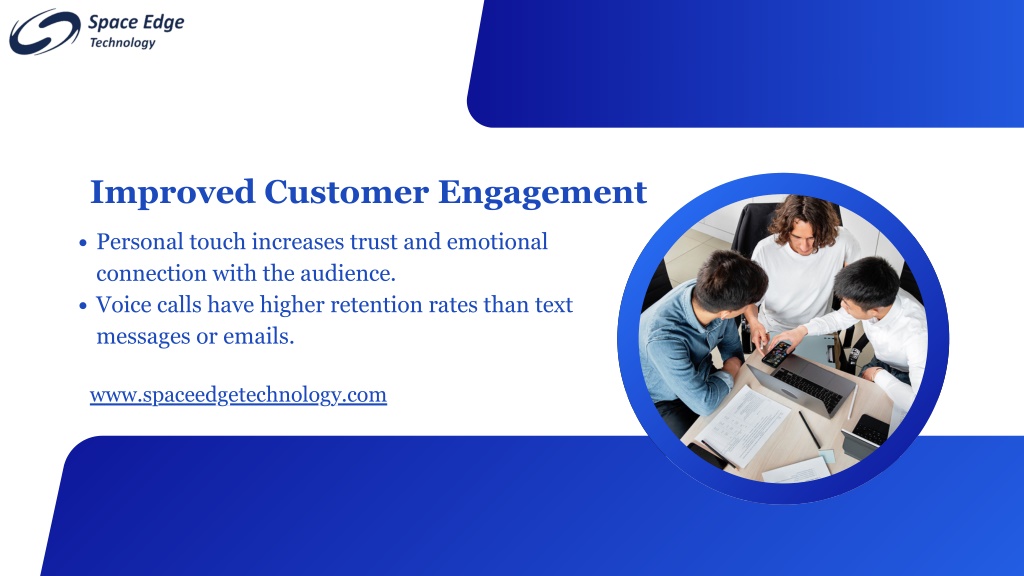 Space Edge
Technology

Improved Customer Engagement

• Personal touch increases trust and emotional connection with the audience.
• Voice calls have higher retention rates than text messages or emails.

www.spaceedgetechnology.com